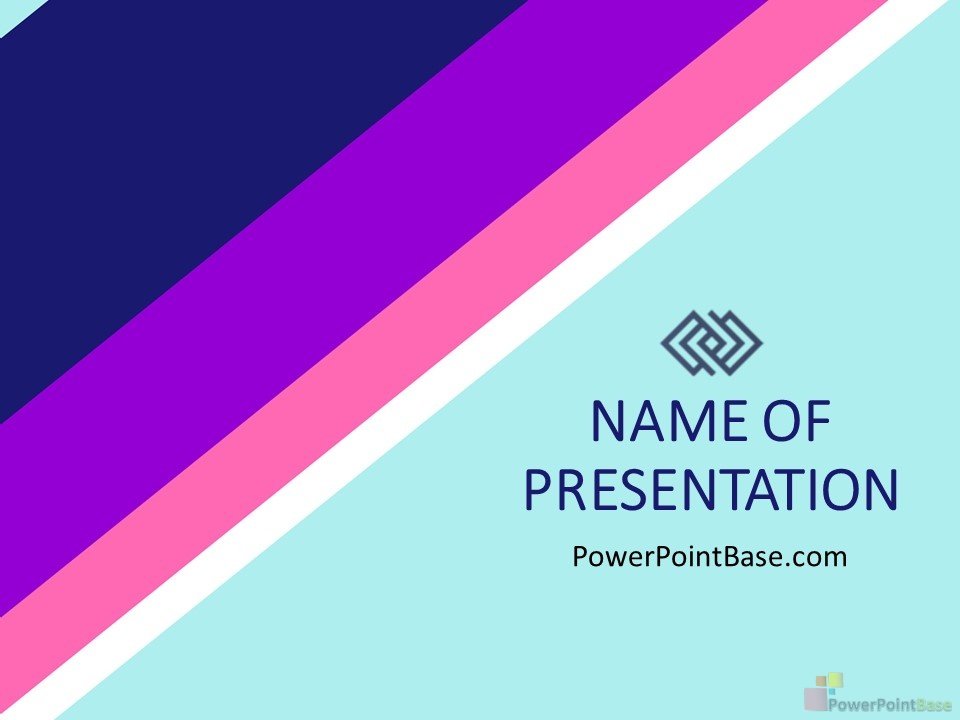 NAME OF PRESENTATION

PowerPointBase.com

PowerPointBase